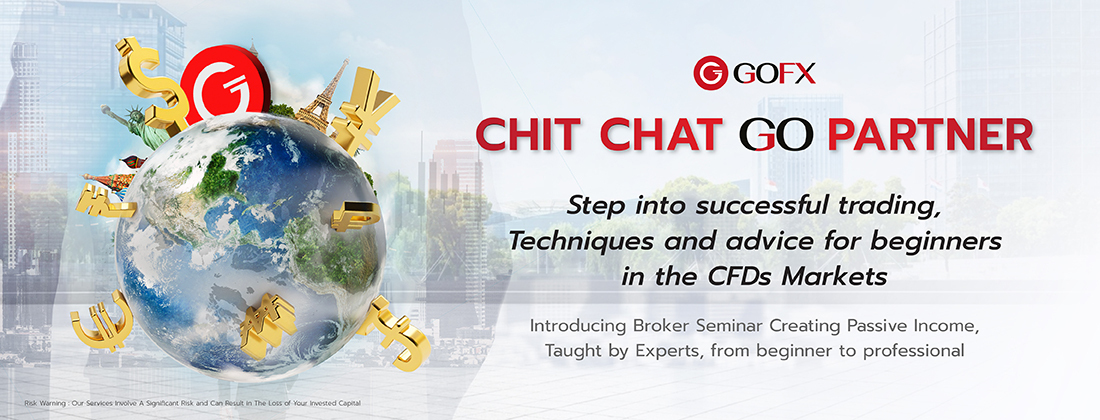 GOFX

CHIT CHAT GO PARTNER

Step into successful trading, Techniques and advice for beginners in the CFDs Markets

Introducing Broker Seminar Creating Passive Income, Taught by Experts, from beginner to professional

Risk Warning : Our Services Involve A Significant Risk and Can Result In The Loss of Your Invested Capital